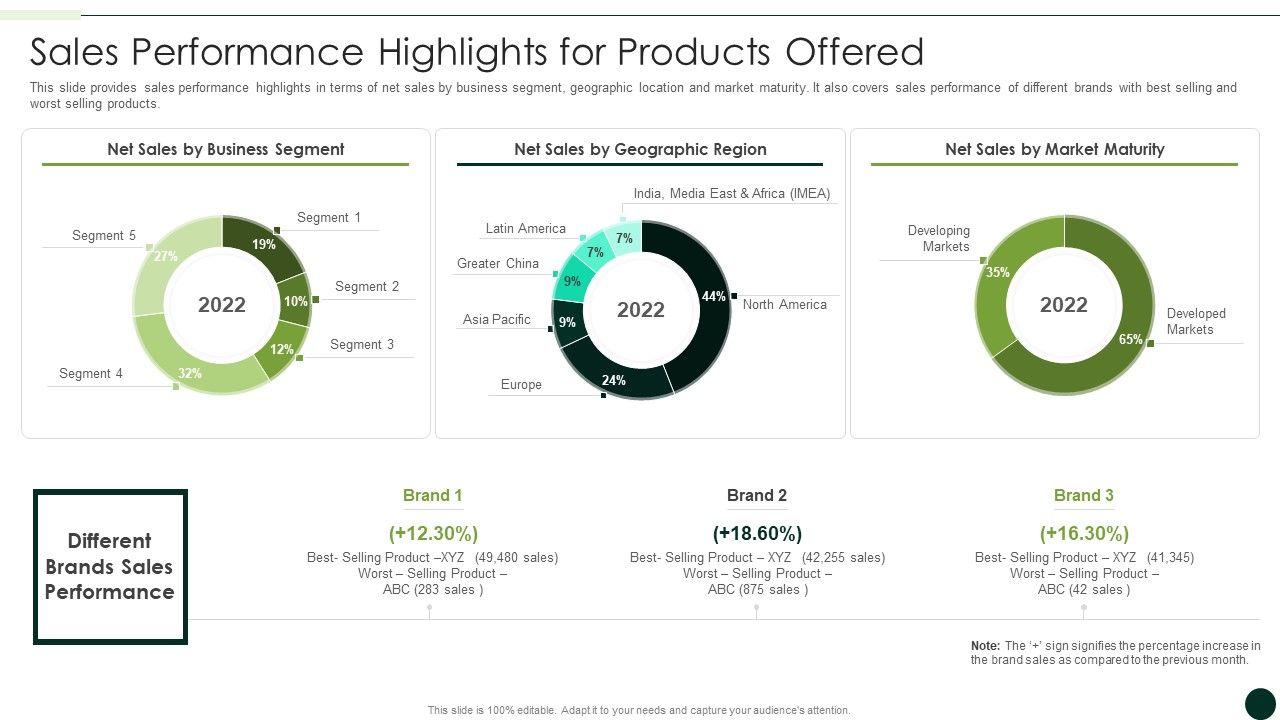 Sales Performance Highlights for Products Offered

This slide provides sales performance highlights in terms of net sales by business segment, geographic location and market maturity. It also covers sales performance of different brands with best selling and worst selling products.

Net Sales by Business Segment

Segment 1
19%
Segment 2
10%
Segment 3
12%
Segment 4
32%
Segment 5
27%
2022

Net Sales by Geographic Region

India, Media East & Africa (IMEA)
7%
Latin America
7%
Greater China
9%
Asia Pacific
9%
Europe
24%
North America
44%
2022

Net Sales by Market Maturity

Developing Markets
35%
Developed Markets
65%
2022

Different Brands Sales Performance

Brand 1
(+12.30%)
Best- Selling Product –XYZ (49,480 sales)
Worst – Selling Product – ABC (283 sales )

Brand 2
(+18.60%)
Best- Selling Product – XYZ (42,255 sales)
Worst – Selling Product – ABC (875 sales )

Brand 3
(+16.30%)
Best- Selling Product – XYZ (41,345)
Worst – Selling Product – ABC (42 sales )

Note: The '+' sign signifies the percentage increase in the brand sales as compared to the previous month.

This slide is 100% editable. Adapt it to your needs and capture your audience's attention.